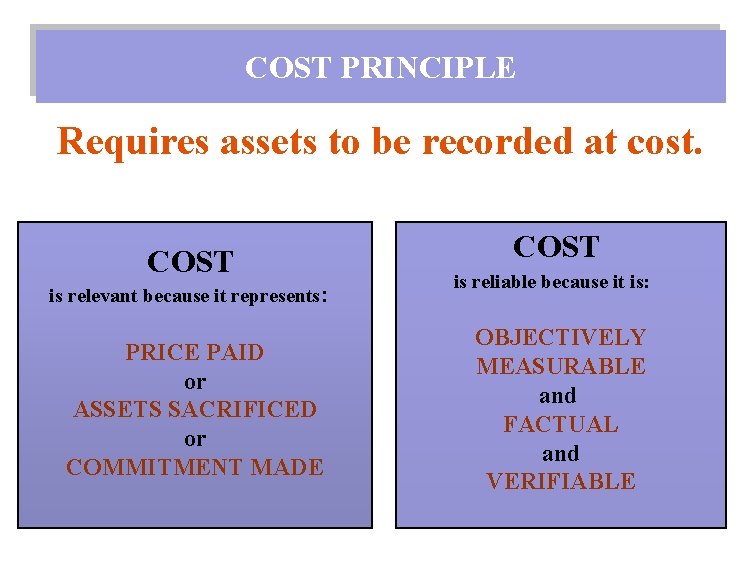 COST PRINCIPLE

Requires assets to be recorded at cost.

COST
is relevant because it represents:

PRICE PAID
or
ASSETS SACRIFICED
or
COMMITMENT MADE

COST
is reliable because it is:

OBJECTIVELY MEASURABLE
and
FACTUAL
and
VERIFIABLE